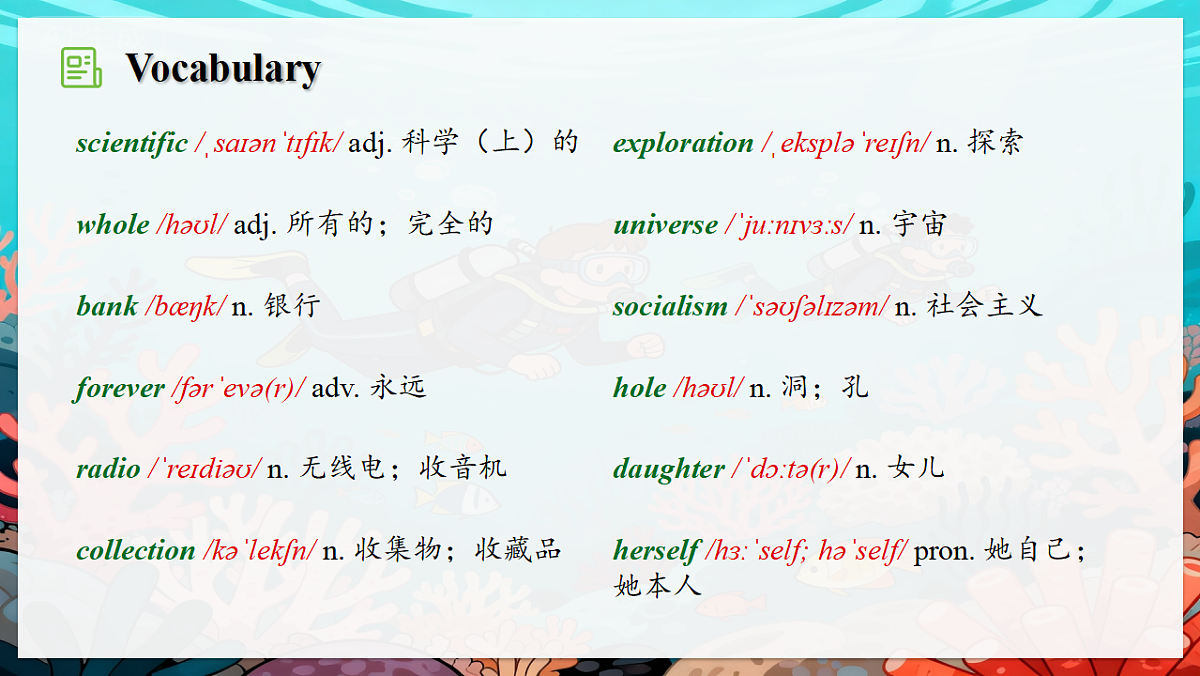 Vocabulary

scientific /ˌsaɪənˈtɪfɪk/ adj. 科学（上）的

whole /həʊl/ adj. 所有的；完全的

bank /bæŋk/ n. 银行

forever /fərˈevə(r)/ adv. 永远

radio /ˈreɪdiəʊ/ n. 无线电；收音机

collection /kəˈlekʃn/ n. 收集物；收藏品

exploration /ˌekspləˈreɪʃn/ n. 探索

universe /ˈjuːnɪvɜːs/ n. 宇宙

socialism /ˈsəʊʃəlɪzəm/ n. 社会主义

hole /həʊl/ n. 洞；孔

daughter /ˈdɔːtə(r)/ n. 女儿

herself /hɜːˈself; həˈself/ pron. 她自己；她本人